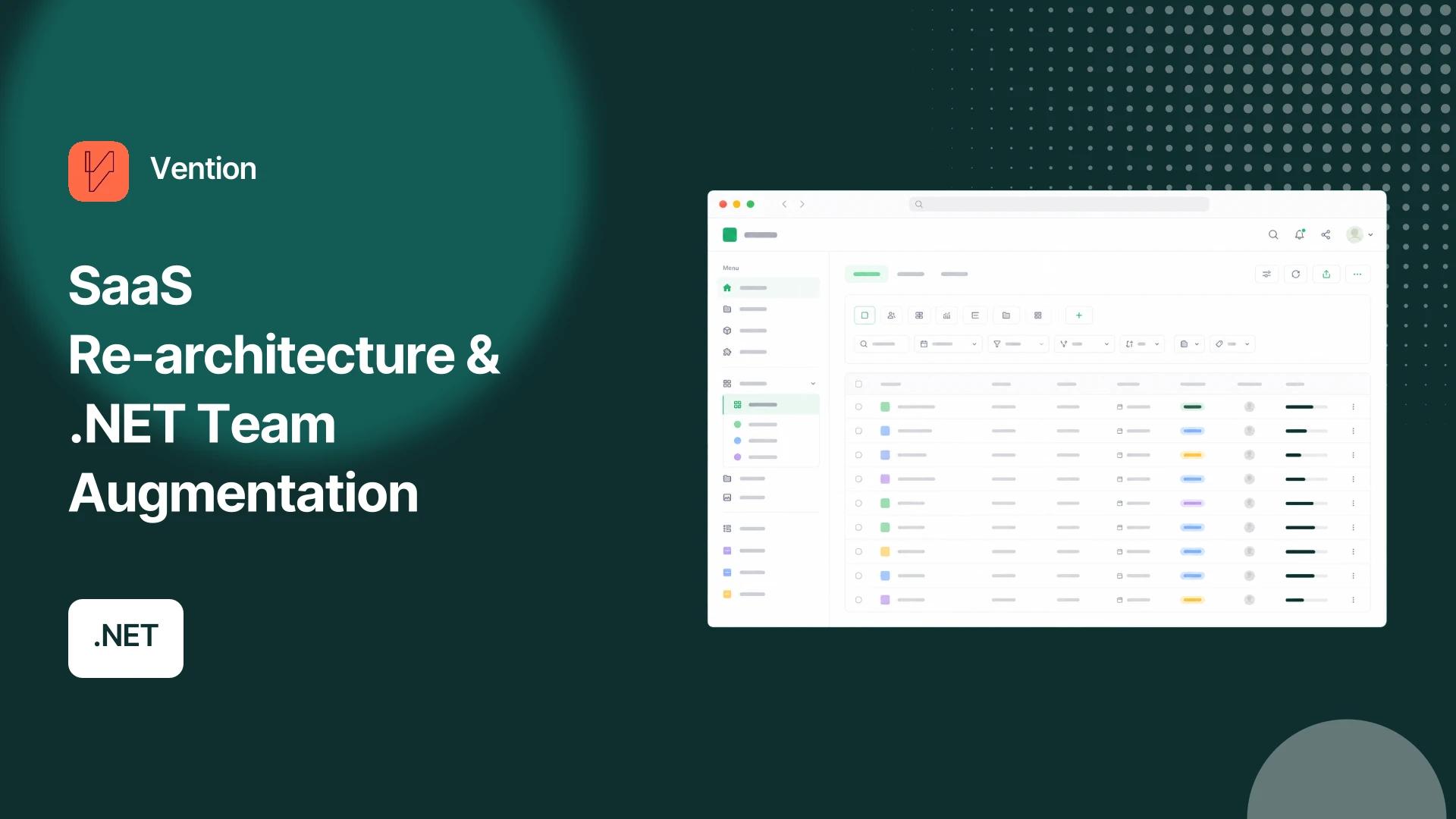 Vention

SaaS
Re-architecture &
.NET Team
Augmentation

.NET

Menu